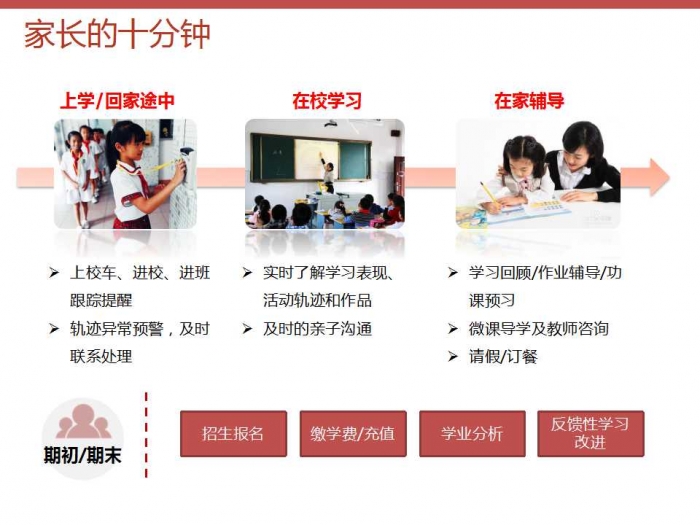 家长的十分钟

上学/回家途中

➢ 上校车、进校、进班跟踪提醒
➢ 轨迹异常预警，及时联系处理

在校学习

➢ 实时了解学习表现、活动轨迹和作品
➢ 及时的亲子沟通

在家辅导

➢ 学习回顾/作业辅导/功课预习
➢ 微课导学及教师咨询
➢ 请假/订餐

期初/期末

招生报名

缴学费/充值

学业分析

反馈性学习改进